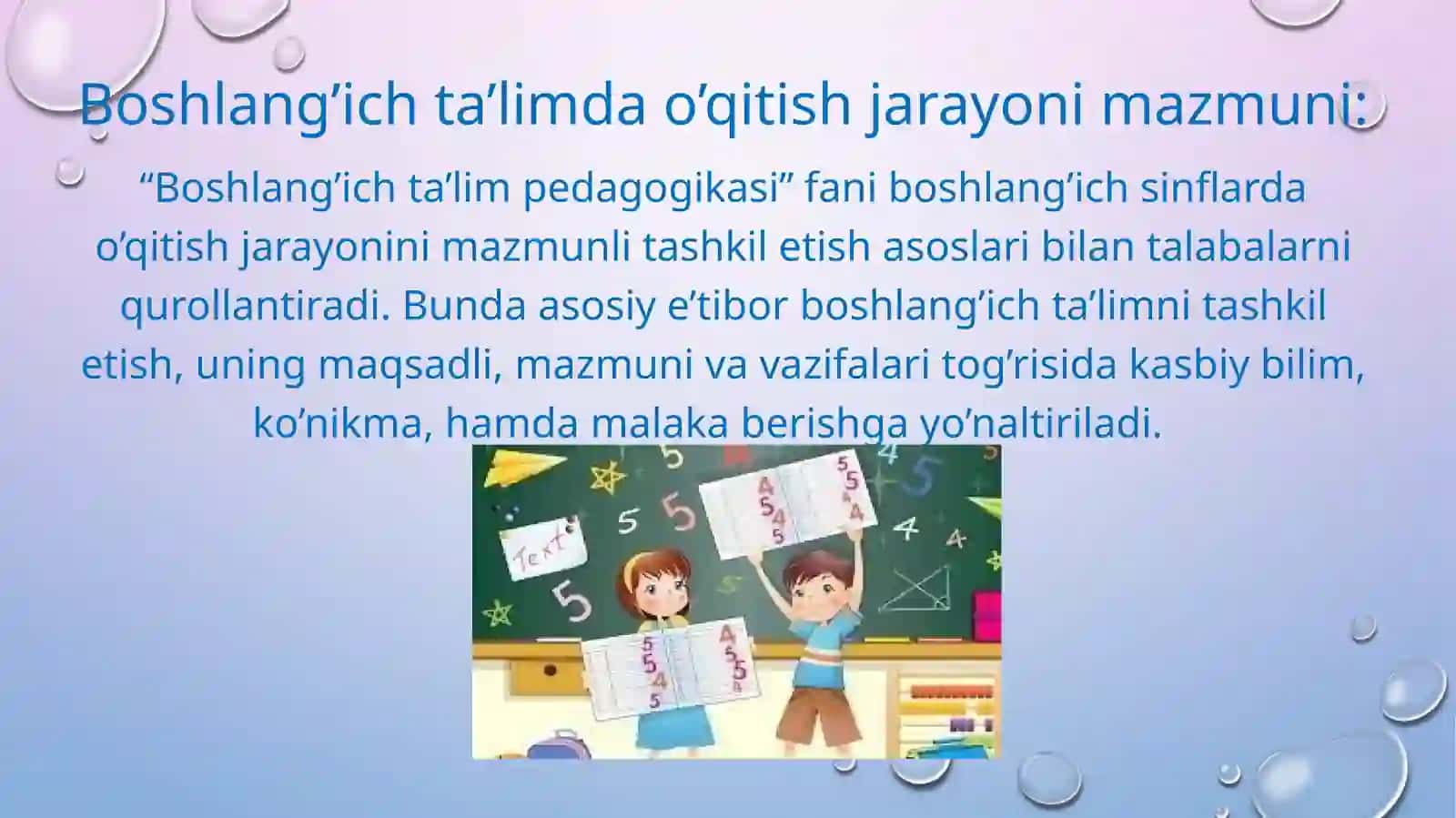 Boshlang’ich ta’limda o’qitish jarayoni mazmuni:

“Boshlang’ich ta’lim pedagogikasi” fani boshlang’ich sinflarda o’qitish jarayonini mazmunli tashkil etish asoslari bilan talabalarni qurollantiradi. Bunda asosiy e’tibor boshlang’ich ta’limni tashkil etish, uning maqsadli, mazmuni va vazifalari tog’risida kasbiy bilim, ko’nikma, hamda malaka berishga yo’naltiriladi.

Text